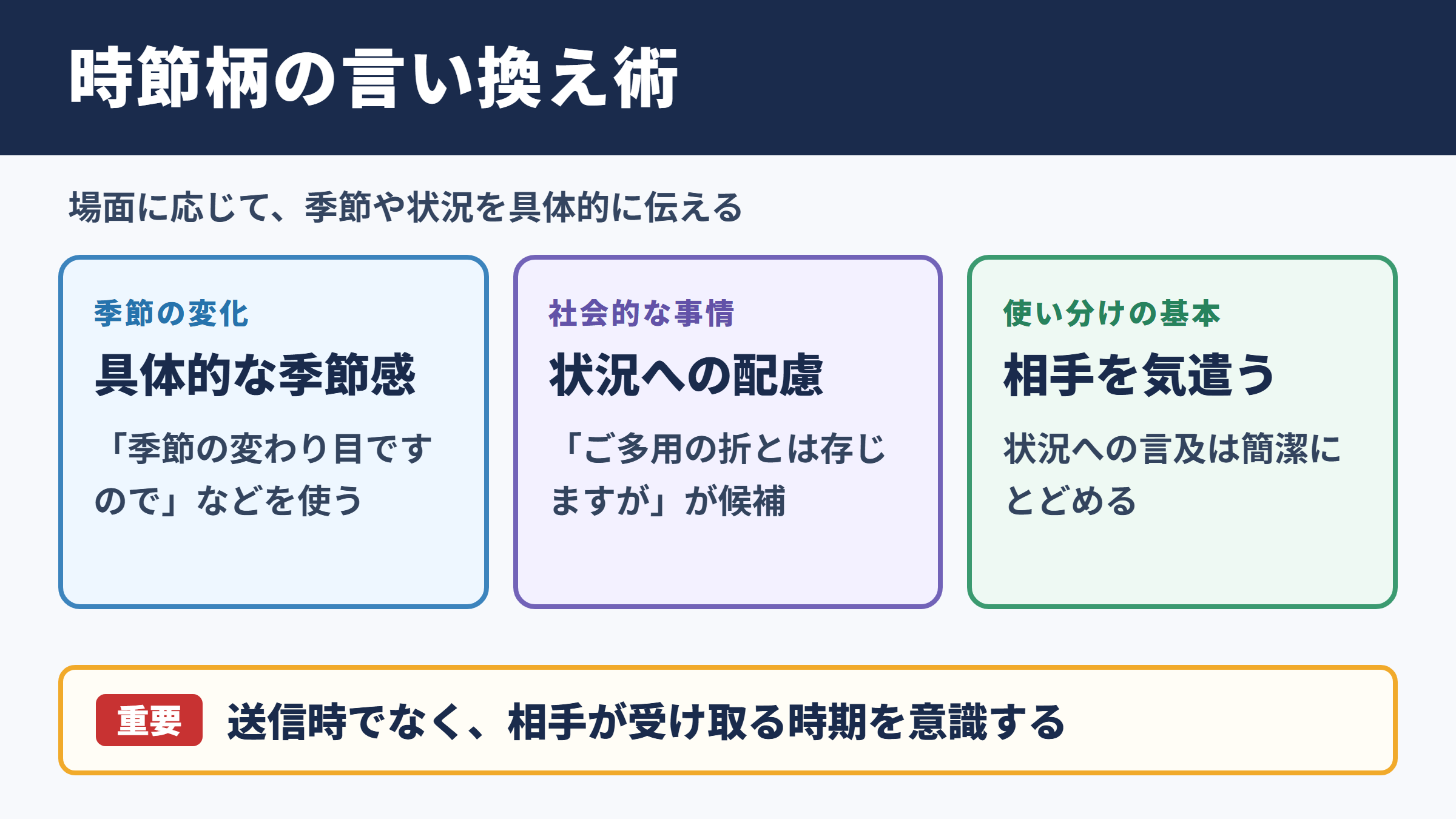 時節柄の言い換え術

場面に応じて、季節や状況を具体的に伝える

季節の変化

具体的な季節感

「季節の変わり目ですので」などを使う

社会的な事情

状況への配慮

「ご多用の折とは存じますが」が候補

使い分けの基本

相手を気遣う

状況への言及は簡潔にとどめる

重要 送信時でなく、相手が受け取る時期を意識する